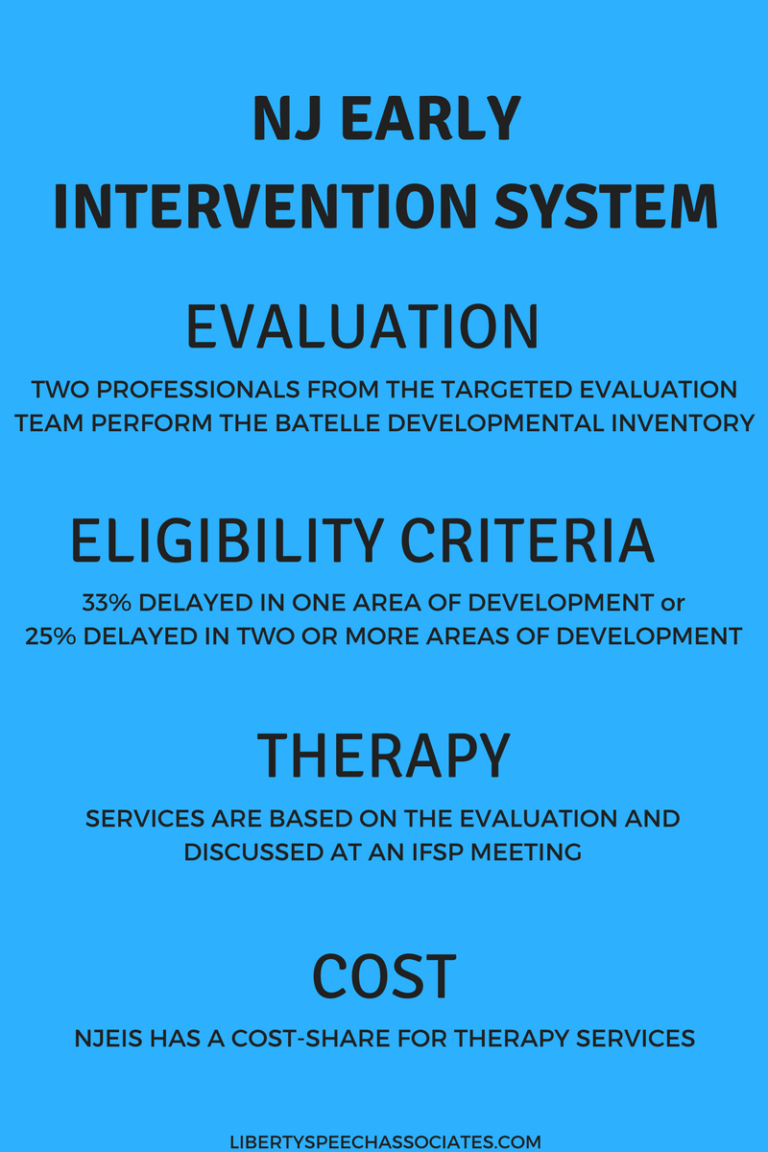 NJ EARLY INTERVENTION SYSTEM

EVALUATION

TWO PROFESSIONALS FROM THE TARGETED EVALUATION TEAM PERFORM THE BATELLE DEVELOPMENTAL INVENTORY

ELIGIBILITY CRITERIA

33% DELAYED IN ONE AREA OF DEVELOPMENT or 25% DELAYED IN TWO OR MORE AREAS OF DEVELOPMENT

THERAPY

SERVICES ARE BASED ON THE EVALUATION AND DISCUSSED AT AN IFSP MEETING

COST

NJEIS HAS A COST-SHARE FOR THERAPY SERVICES

LIBERTYSPEECHASSOCIATES.COM